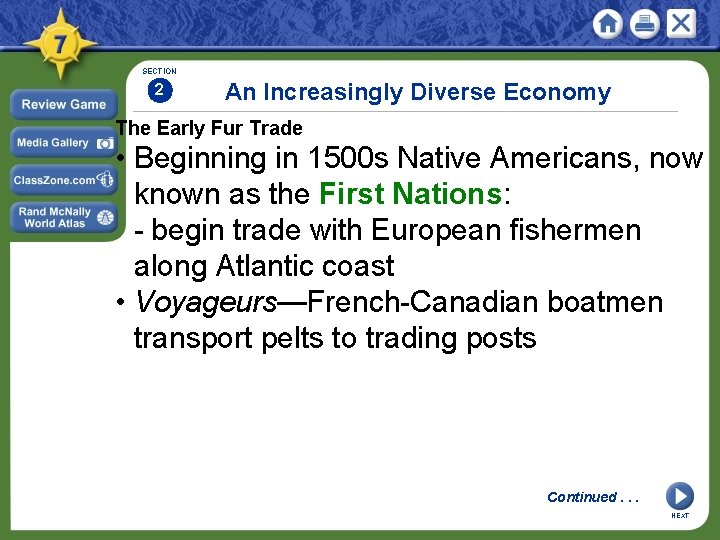 7

Review Game

Media Gallery

ClassZone.com

Rand McNally World Atlas

SECTION 2

An Increasingly Diverse Economy

The Early Fur Trade

• Beginning in 1500s Native Americans, now known as the First Nations:
- begin trade with European fishermen along Atlantic coast

• Voyageurs—French-Canadian boatmen transport pelts to trading posts

Continued . . .

NEXT